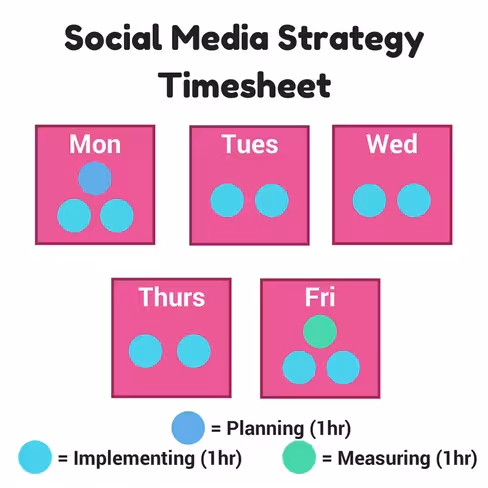 Social Media Strategy Timesheet

Mon

Tues

Wed

Thurs

Fri

= Planning (1hr)

= Implementing (1hr)

= Measuring (1hr)